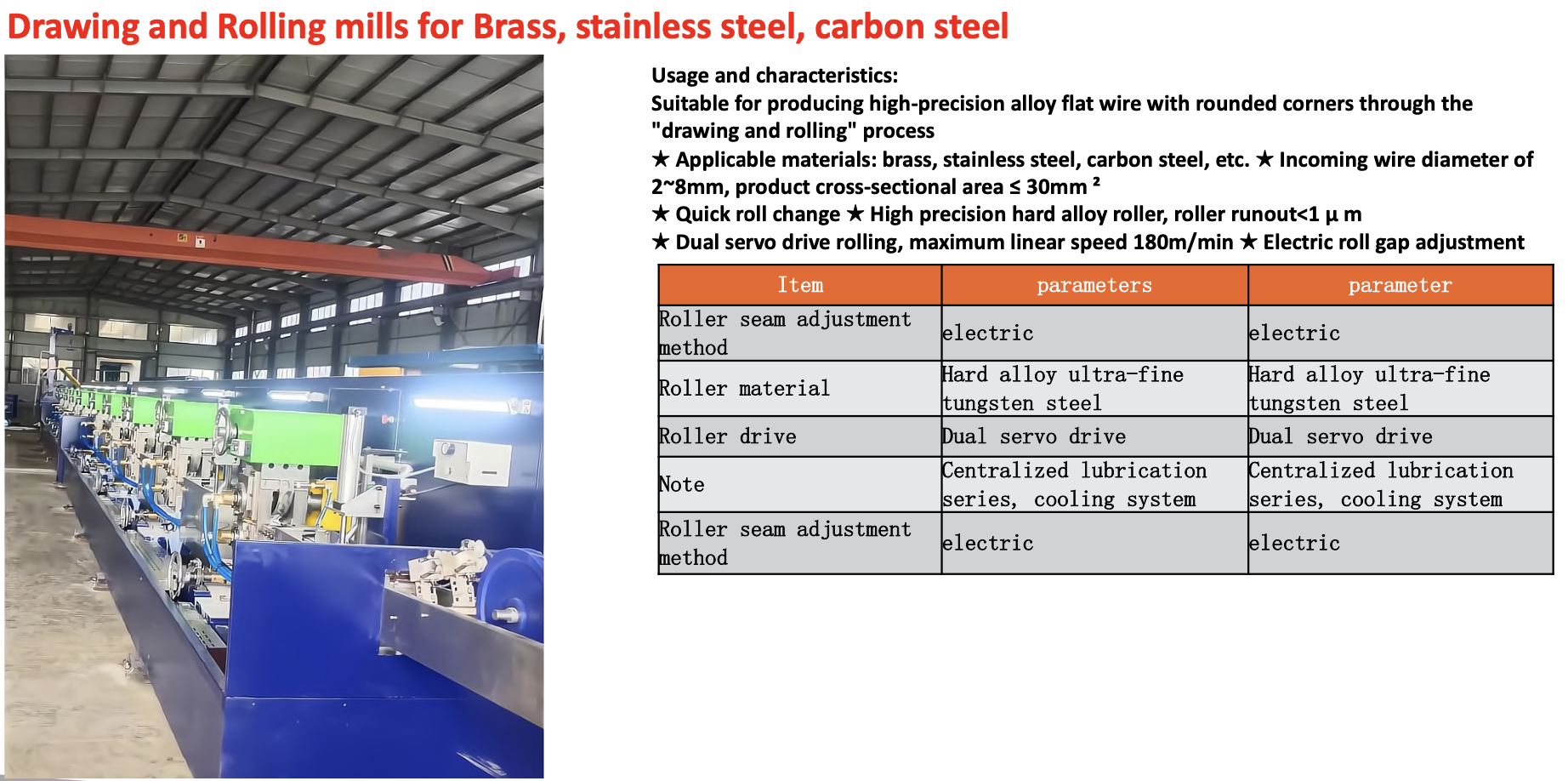 Drawing and Rolling mills for Brass, stainless steel, carbon steel

Usage and characteristics:
Suitable for producing high-precision alloy flat wire with rounded corners through the "drawing and rolling" process
★ Applicable materials: brass, stainless steel, carbon steel, etc. ★ Incoming wire diameter of 2~8mm, product cross-sectional area ≤ 30mm ²
★ Quick roll change ★ High precision hard alloy roller, roller runout<1 μ m
★ Dual servo drive rolling, maximum linear speed 180m/min ★ Electric roll gap adjustment

| Item | parameters | parameter |
|---|---|---|
| Roller seam adjustment method | electric | electric |
| Roller material | Hard alloy ultra-fine tungsten steel | Hard alloy ultra-fine tungsten steel |
| Roller drive | Dual servo drive | Dual servo drive |
| Note | Centralized lubrication series, cooling system | Centralized lubrication series, cooling system |
| Roller seam adjustment method | electric | electric |